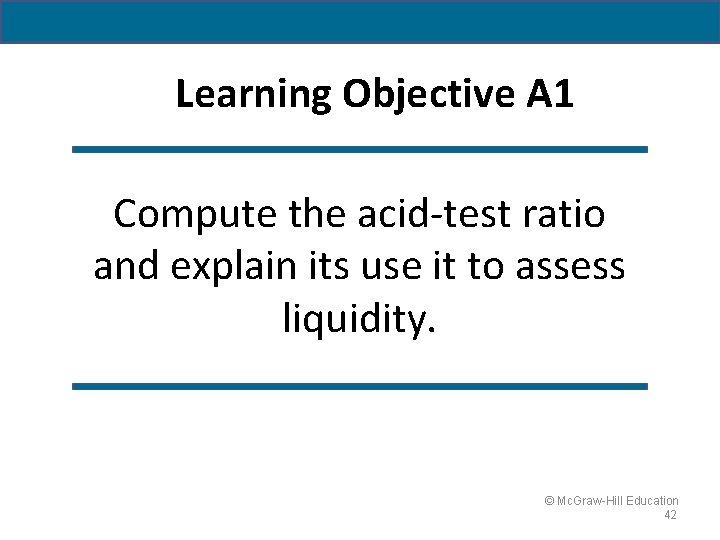 Learning Objective A1

Compute the acid-test ratio and explain its use it to assess liquidity.

© McGraw-Hill Education
42